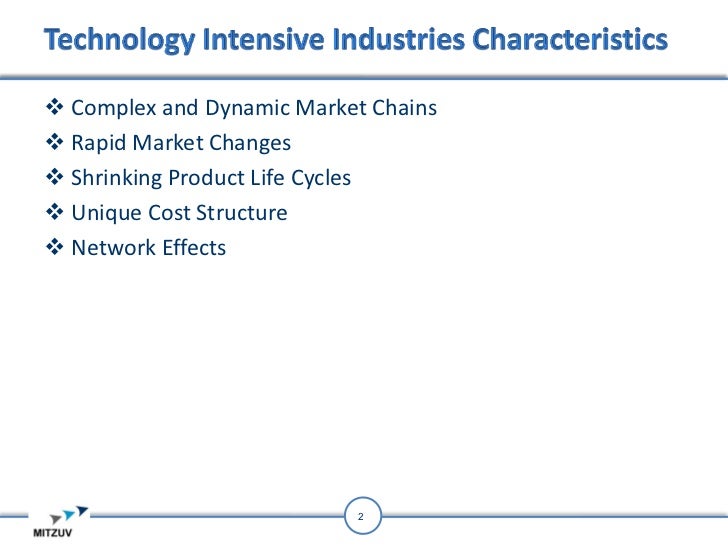 Technology Intensive Industries Characteristics

❖ Complex and Dynamic Market Chains
❖ Rapid Market Changes
❖ Shrinking Product Life Cycles
❖ Unique Cost Structure
❖ Network Effects

MITZUV

2